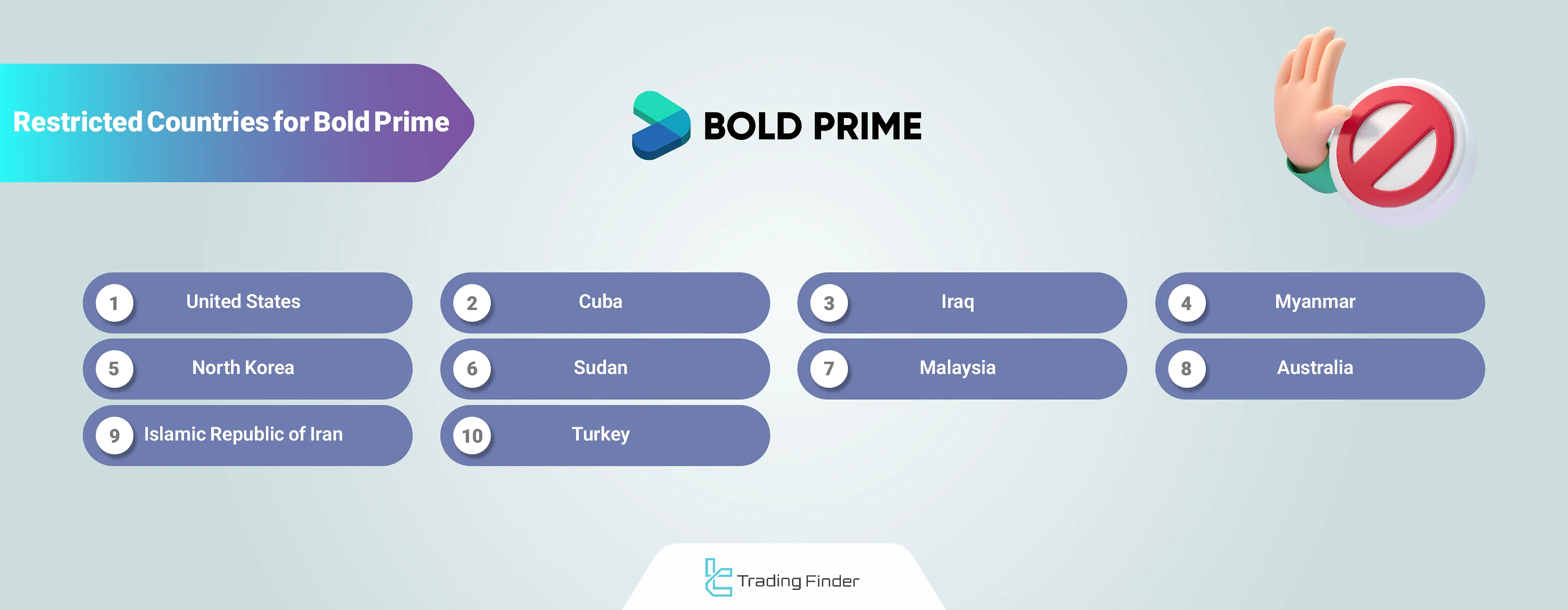 Restricted Countries for Bold Prime

BOLD PRIME

1 United States

2 Cuba

3 Iraq

4 Myanmar

5 North Korea

6 Sudan

7 Malaysia

8 Australia

9 Islamic Republic of Iran

10 Turkey

Trading Finder